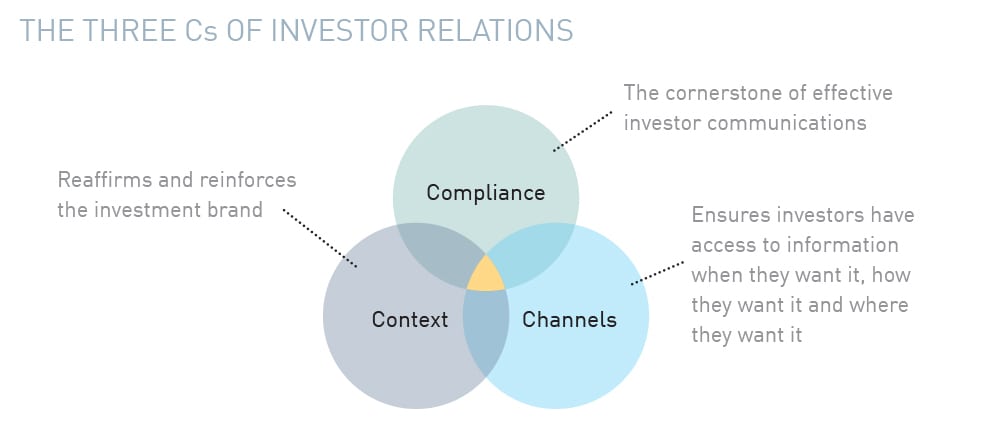 THE THREE Cs OF INVESTOR RELATIONS

The cornerstone of effective investor communications

Reaffirms and reinforces the investment brand

Compliance

Ensures investors have access to information when they want it, how they want it and where they want it

Context

Channels